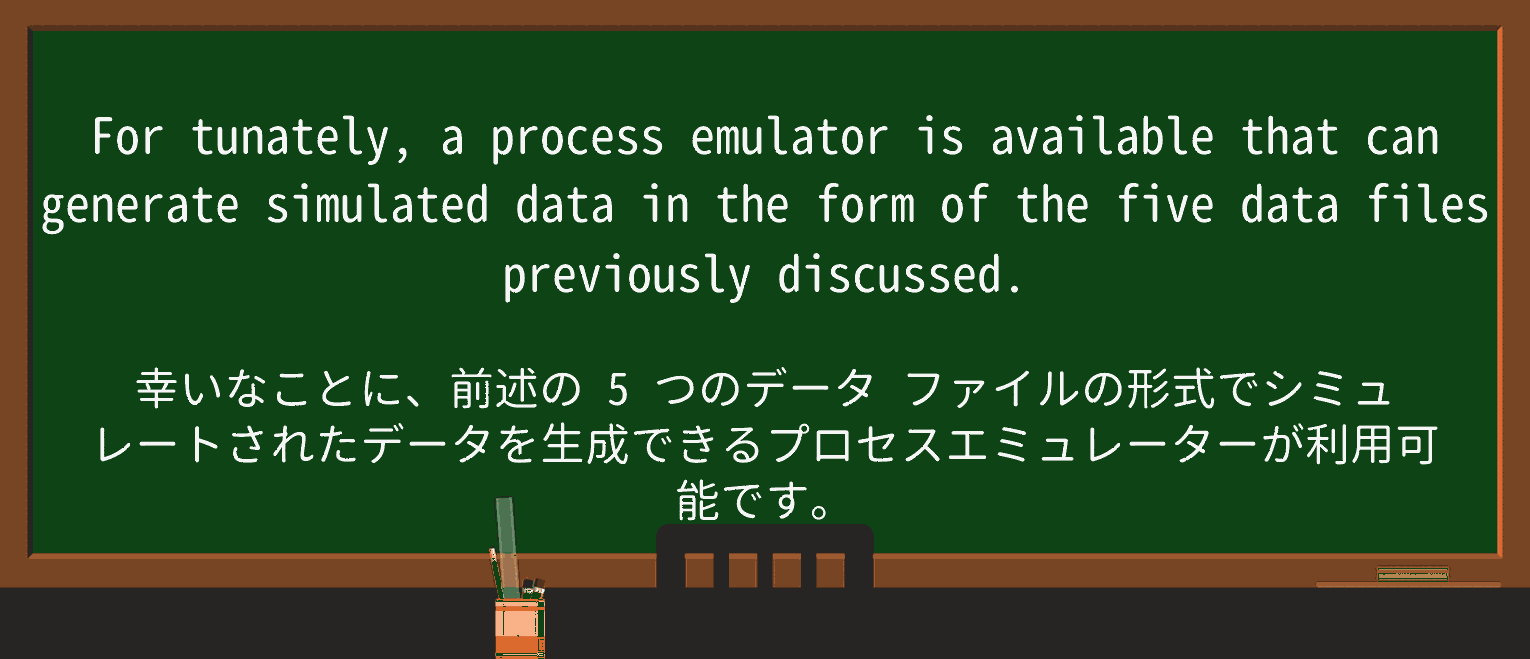 For tunately, a process emulator is available that can generate simulated data in the form of the five data files previously discussed.

幸いなことに、前述の 5 つのデータ ファイルの形式でシミュレートされたデータを生成できるプロセスエミュレーターが利用可能です。